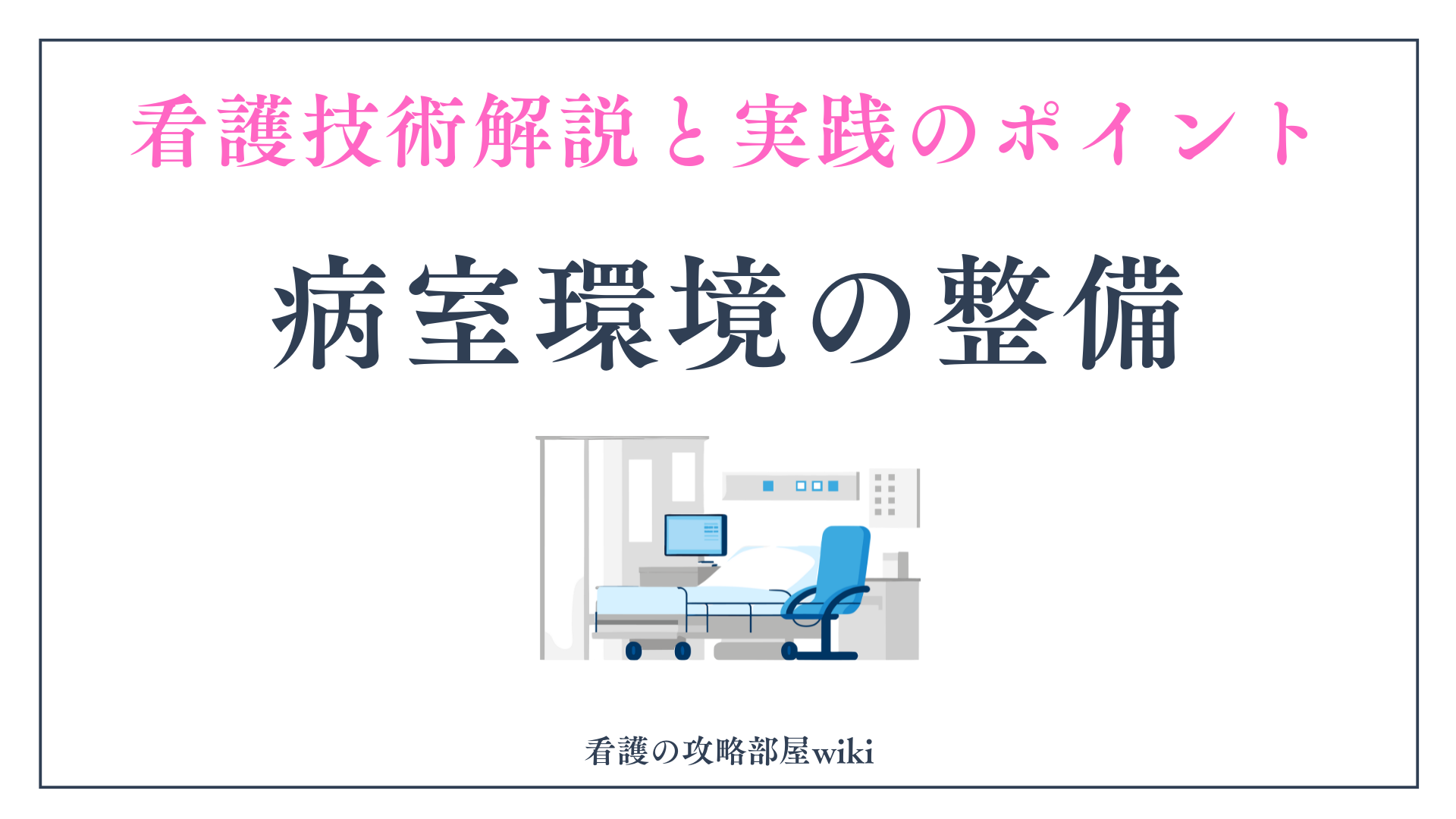 看護技術解説と実践のポイント

病室環境の整備

看護の攻略部屋wiki